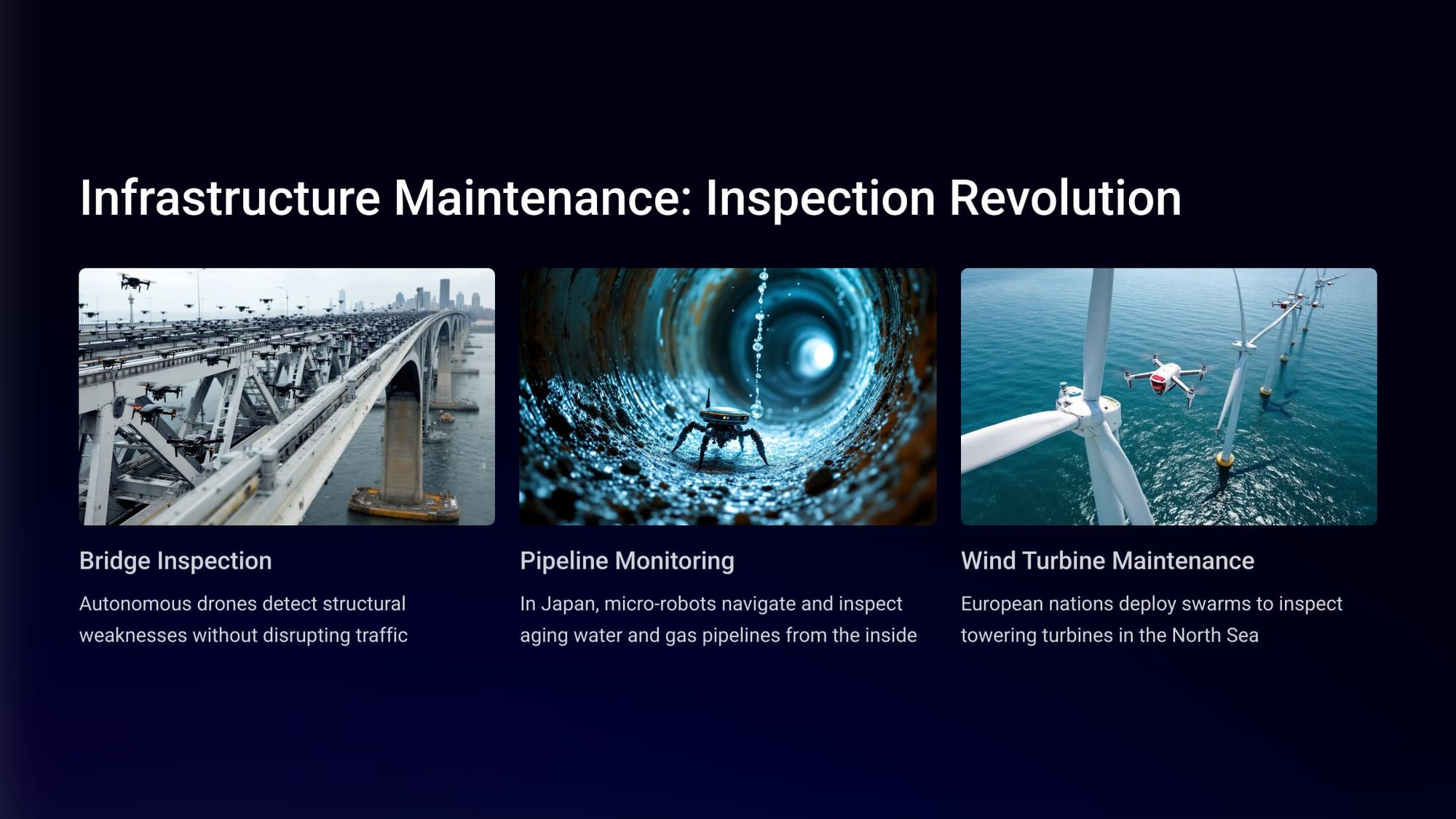 Infrastructure Maintenance: Inspection Revolution

Bridge Inspection

Autonomous drones detect structural weaknesses without disrupting traffic

Pipeline Monitoring

In Japan, micro-robots navigate and inspect aging water and gas pipelines from the inside

Wind Turbine Maintenance

European nations deploy swarms to inspect towering turbines in the North Sea